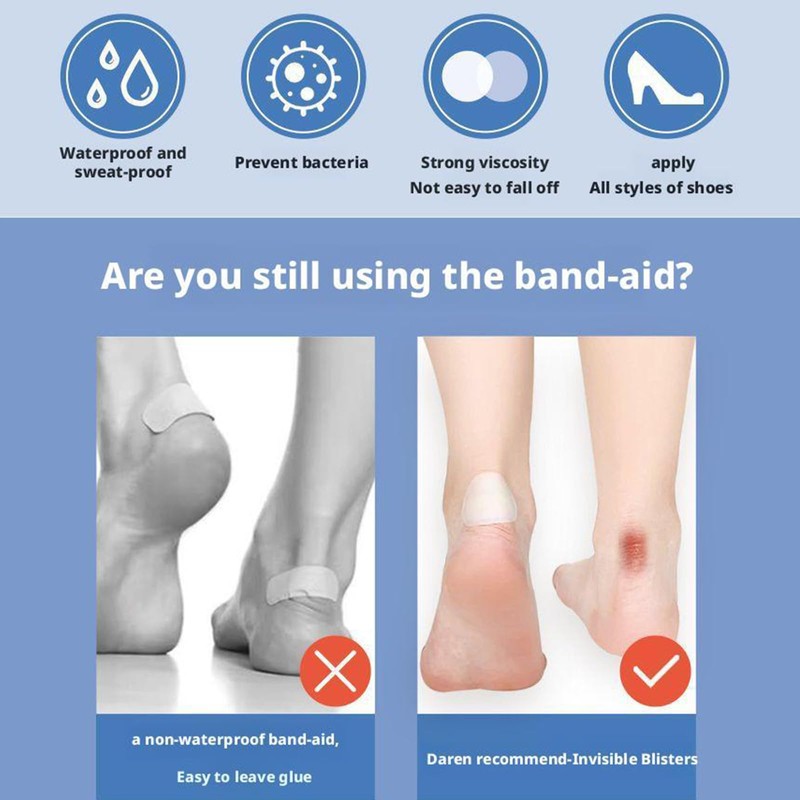 Waterproof and sweat-proof

Prevent bacteria

Strong viscosity
Not easy to fall off

apply
All styles of shoes

Are you still using the band-aid?

a non-waterproof band-aid,

Easy to leave glue

Daren recommend-Invisible Blisters